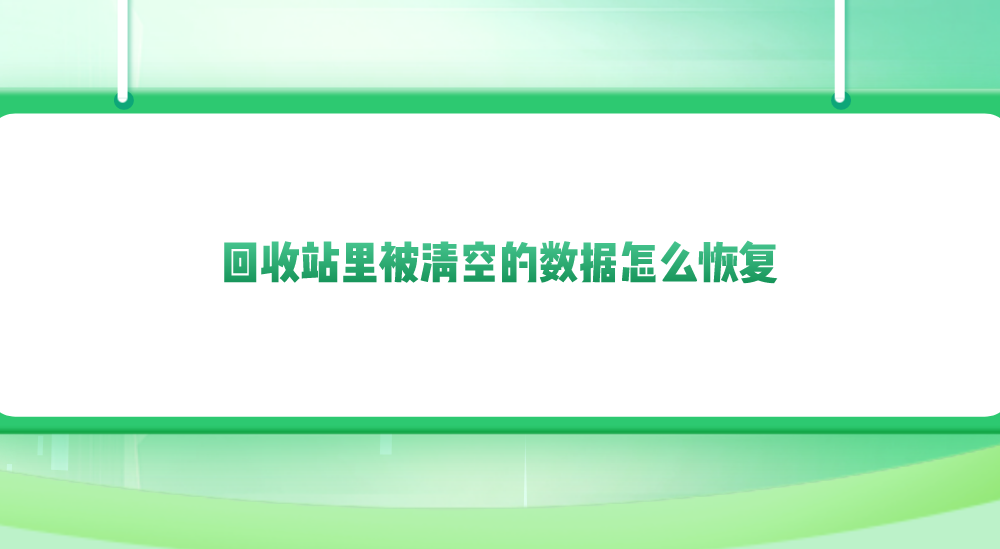 回收站里被清空的数据怎么恢复